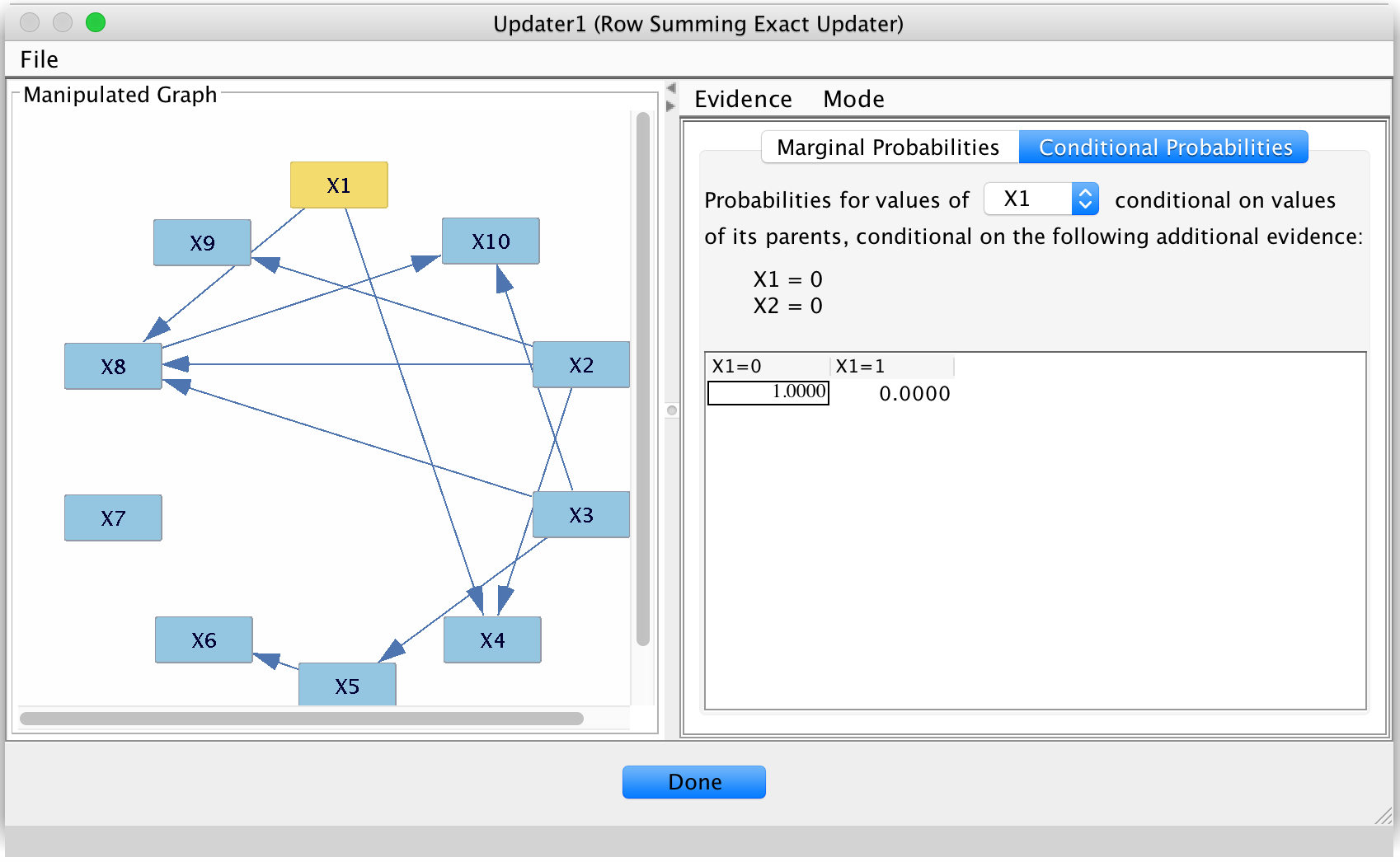 Updater1 (Row Summing Exact Updater)

File

Manipulated Graph

X1
X9
X10
X8
X2
X7
X3
X6
X4
X5

Evidence Mode

Marginal Probabilities
Conditional Probabilities

Probabilities for values of X1 conditional on values of its parents, conditional on the following additional evidence:

X1 = 0
X2 = 0

| X1=0 | X1=1 |
|---|---|
| 1.0000 | 0.0000 |

Done